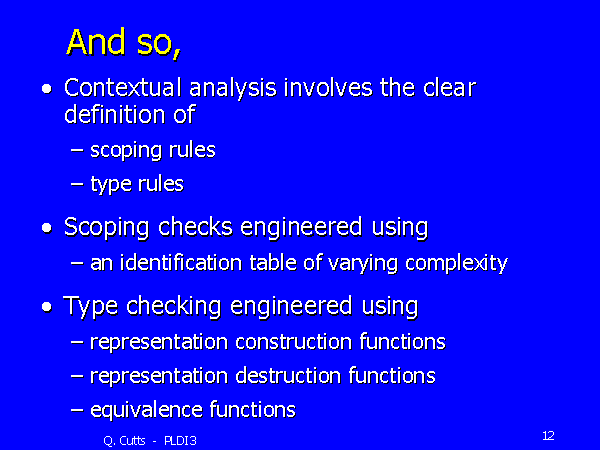 And so,

• Contextual analysis involves the clear definition of
– scoping rules
– type rules

• Scoping checks engineered using
– an identification table of varying complexity

• Type checking engineered using
– representation construction functions
– representation destruction functions
– equivalence functions

Q. Cutts - PLDI3

12